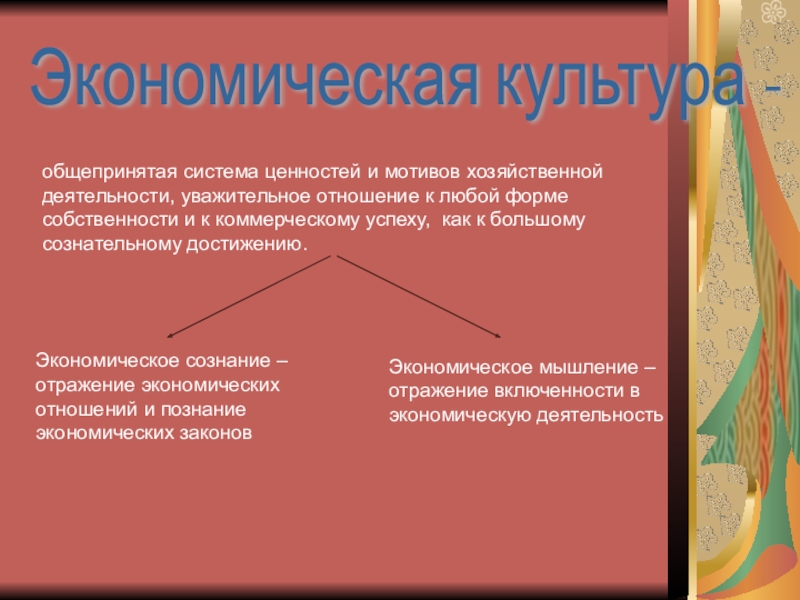 Экономическая культура -

общепринятая система ценностей и мотивов хозяйственной деятельности, уважительное отношение к любой форме собственности и к коммерческому успеху, как к большому сознательному достижению.

Экономическое сознание – отражение экономических отношений и познание экономических законов

Экономическое мышление – отражение включенности в экономическую деятельность